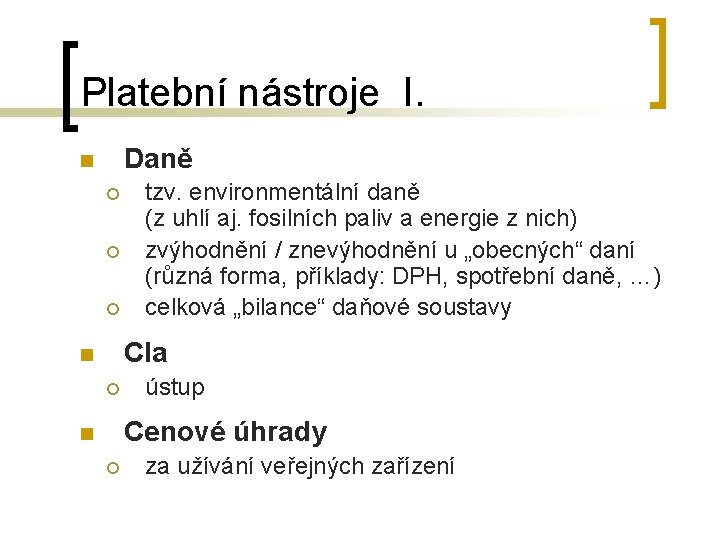 Platební nástroje I.

Daně

tzv. environmentální daně (z uhlí aj. fosilních paliv a energie z nich)

zvýhodnění / znevýhodnění u „obecných“ daní (různá forma, příklady: DPH, spotřební daně, ...)

celková „bilance“ daňové soustavy

Cla

ústup

Cenové úhrady

za užívání veřejných zařízení